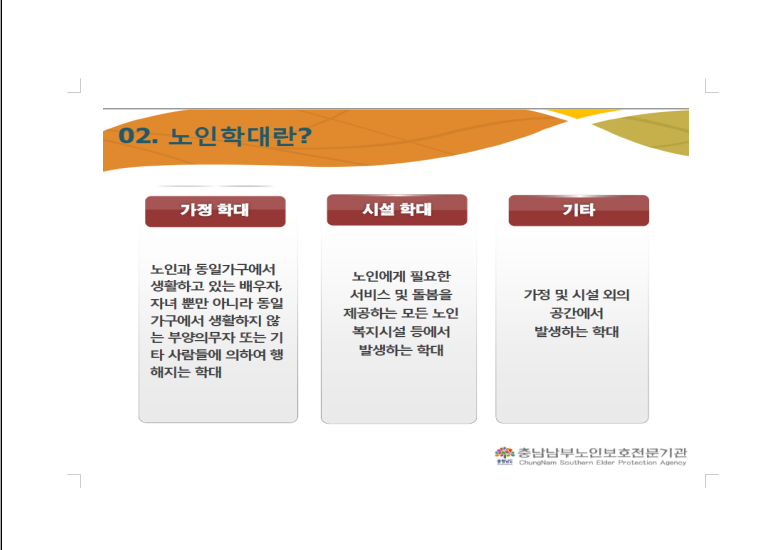 02. 노인학대란?

가정 학대

노인과 동일가구에서 생활하고 있는 배우자, 자녀 뿐만 아니라 동일 가구에서 생활하지 않는 부양의무자 또는 기타 사람들에 의하여 행해지는 학대

시설 학대

노인에게 필요한 서비스 및 돌봄을 제공하는 모든 노인 복지시설 등에서 발생하는 학대

기타

가정 및 시설 외의 공간에서 발생하는 학대

충남남부노인보호전문기관
ChungNam Southern Elder Protection Agency